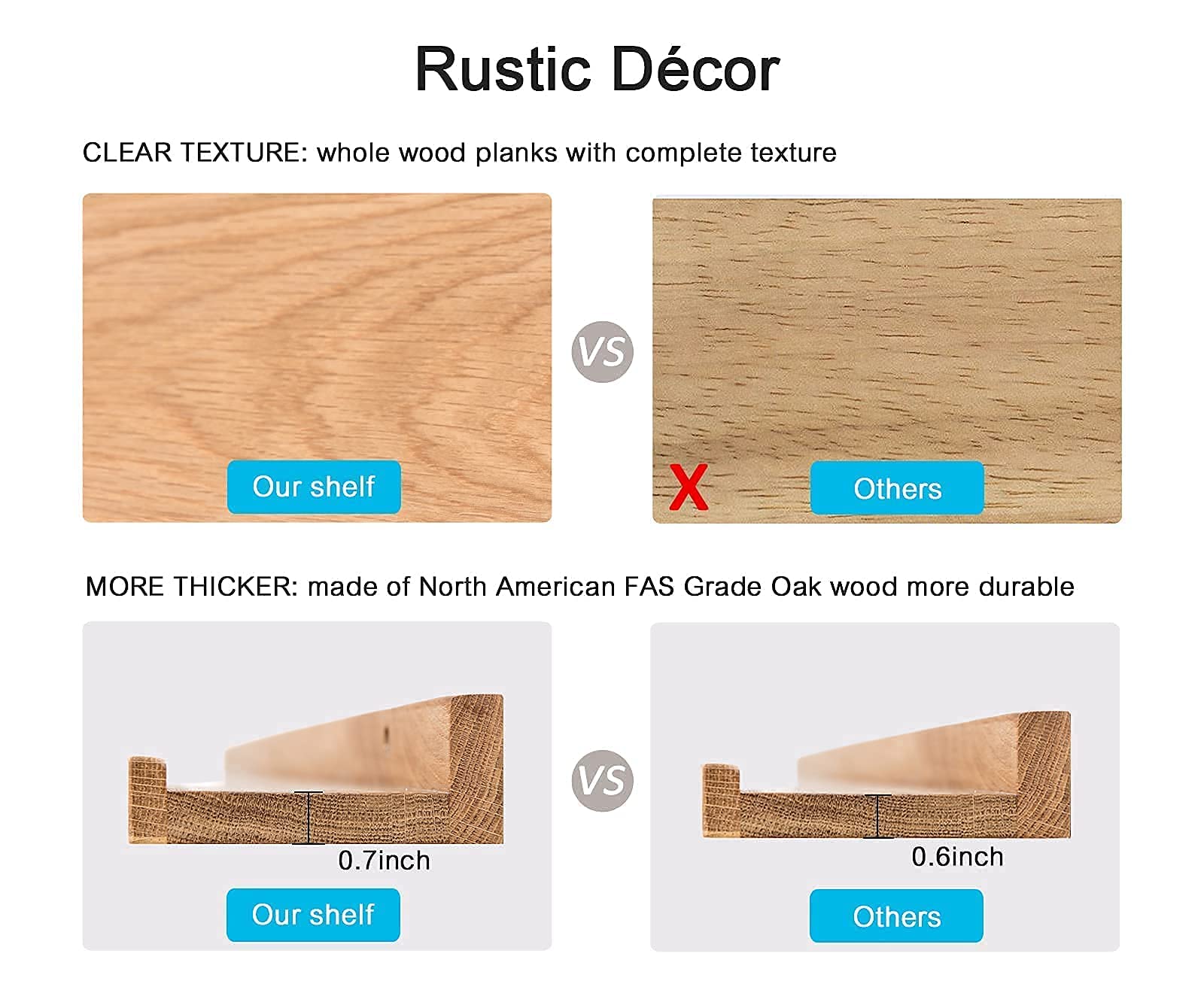 Rustic Décor

CLEAR TEXTURE: whole wood planks with complete texture

Our shelf

VS

X

Others

MORE THICKER: made of North American FAS Grade Oak wood more durable

0.7inch

Our shelf

VS

0.6inch

Others